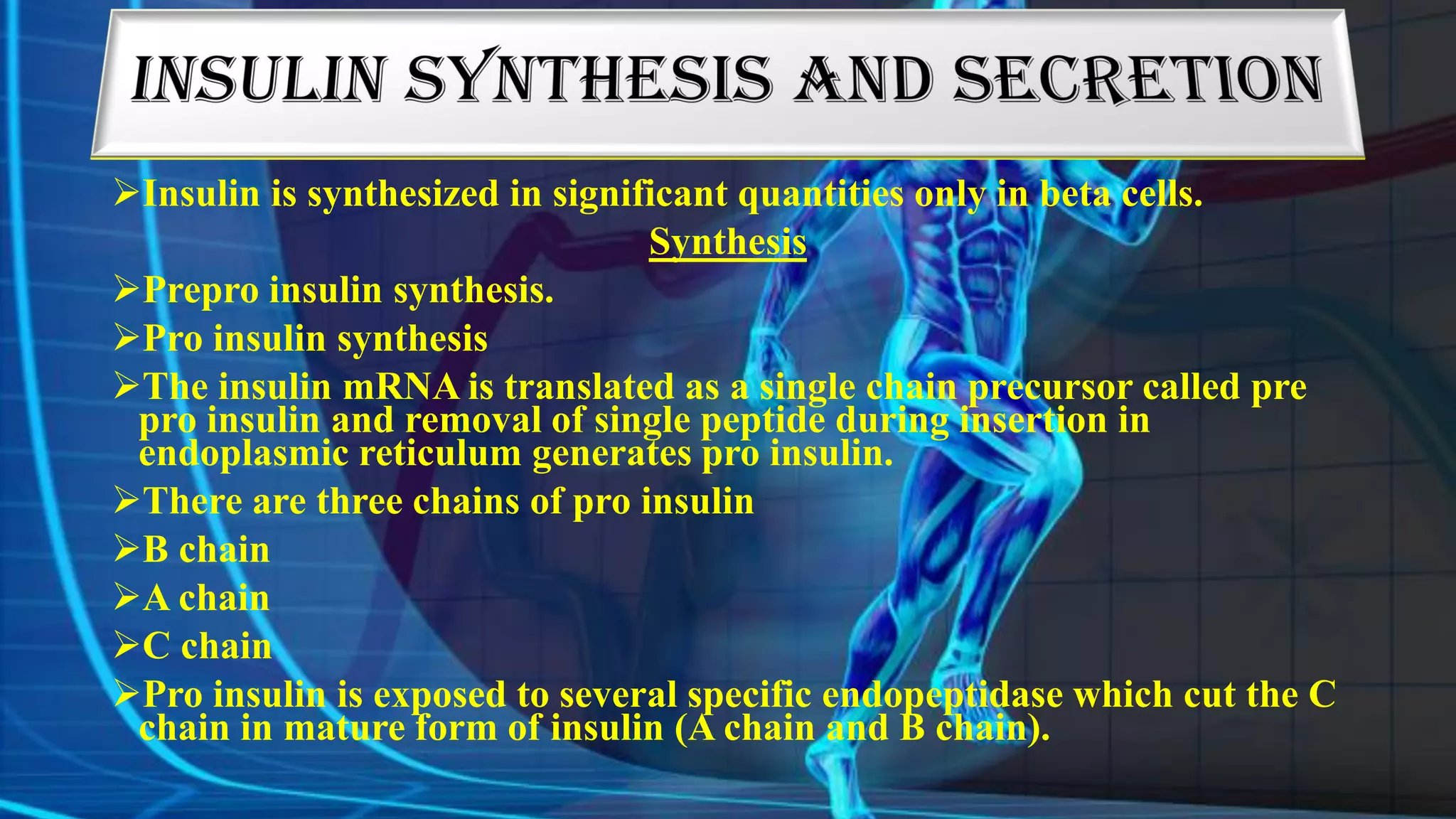 INSULIN SYNTHESIS AND SECRETION

➢Insulin is synthesized in significant quantities only in beta cells.

Synthesis

➢Prepro insulin synthesis.

➢Pro insulin synthesis

➢The insulin mRNA is translated as a single chain precursor called pre pro insulin and removal of single peptide during insertion in endoplasmic reticulum generates pro insulin.

➢There are three chains of pro insulin

➢B chain

➢A chain

➢C chain

➢Pro insulin is exposed to several specific endopeptidase which cut the C chain in mature form of insulin (A chain and B chain).